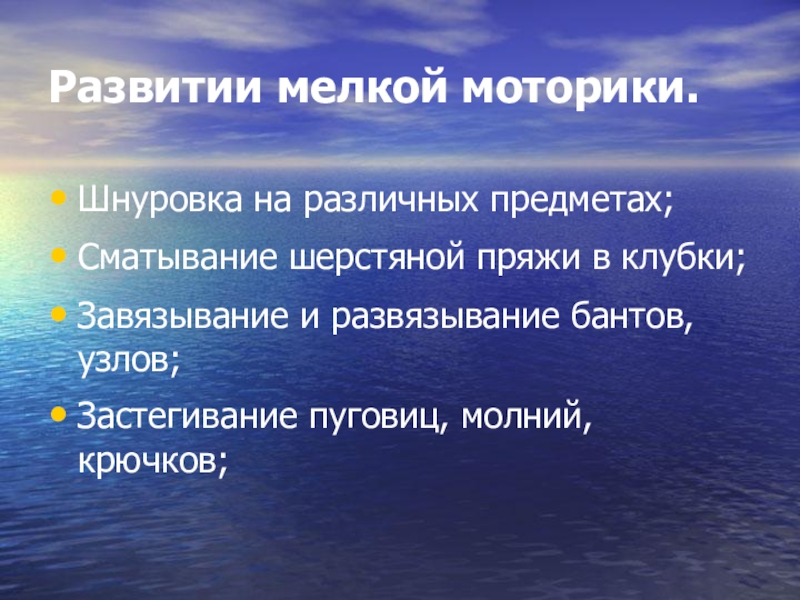 Развитии мелкой моторики.

• Шнуровка на различных предметах;
• Сматывание шерстяной пряжи в клубки;
• Завязывание и развязывание бантов, узлов;
• Застегивание пуговиц, молний, крючков;